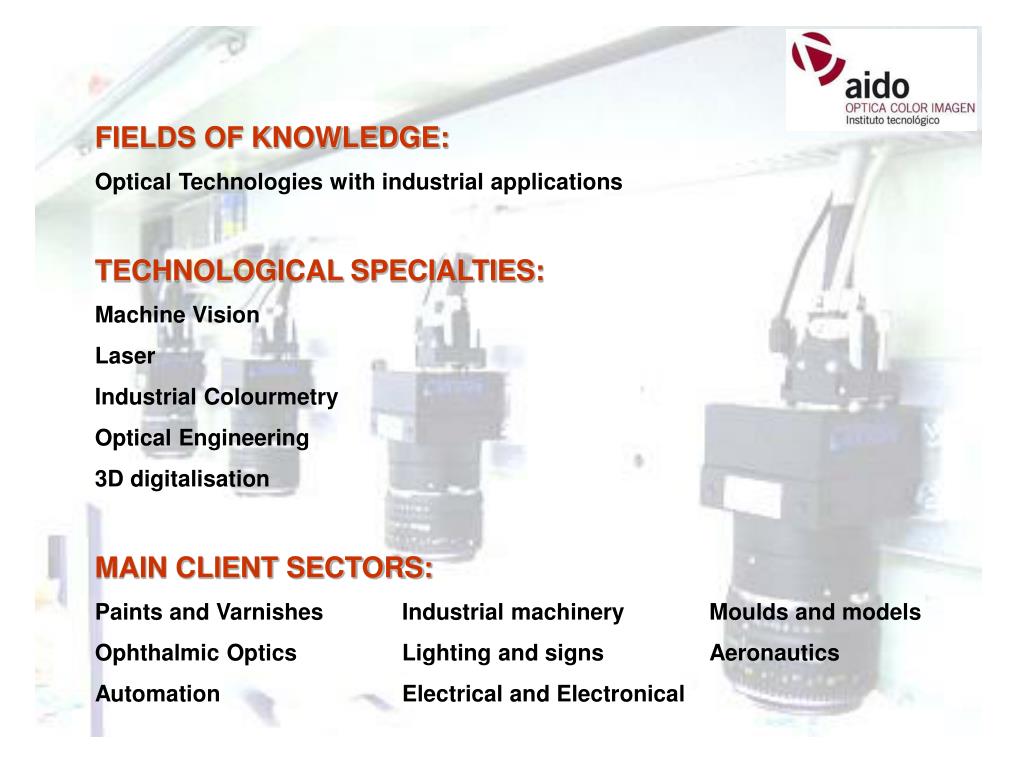 aido
OPTICA COLOR IMAGEN
Instituto tecnológico

FIELDS OF KNOWLEDGE:

Optical Technologies with industrial applications

TECHNOLOGICAL SPECIALTIES:

Machine Vision

Laser

Industrial Colourmetry

Optical Engineering

3D digitalisation

MAIN CLIENT SECTORS:

Paints and Varnishes

Ophthalmic Optics

Automation

Industrial machinery

Lighting and signs

Electrical and Electronical

Moulds and models

Aeronautics